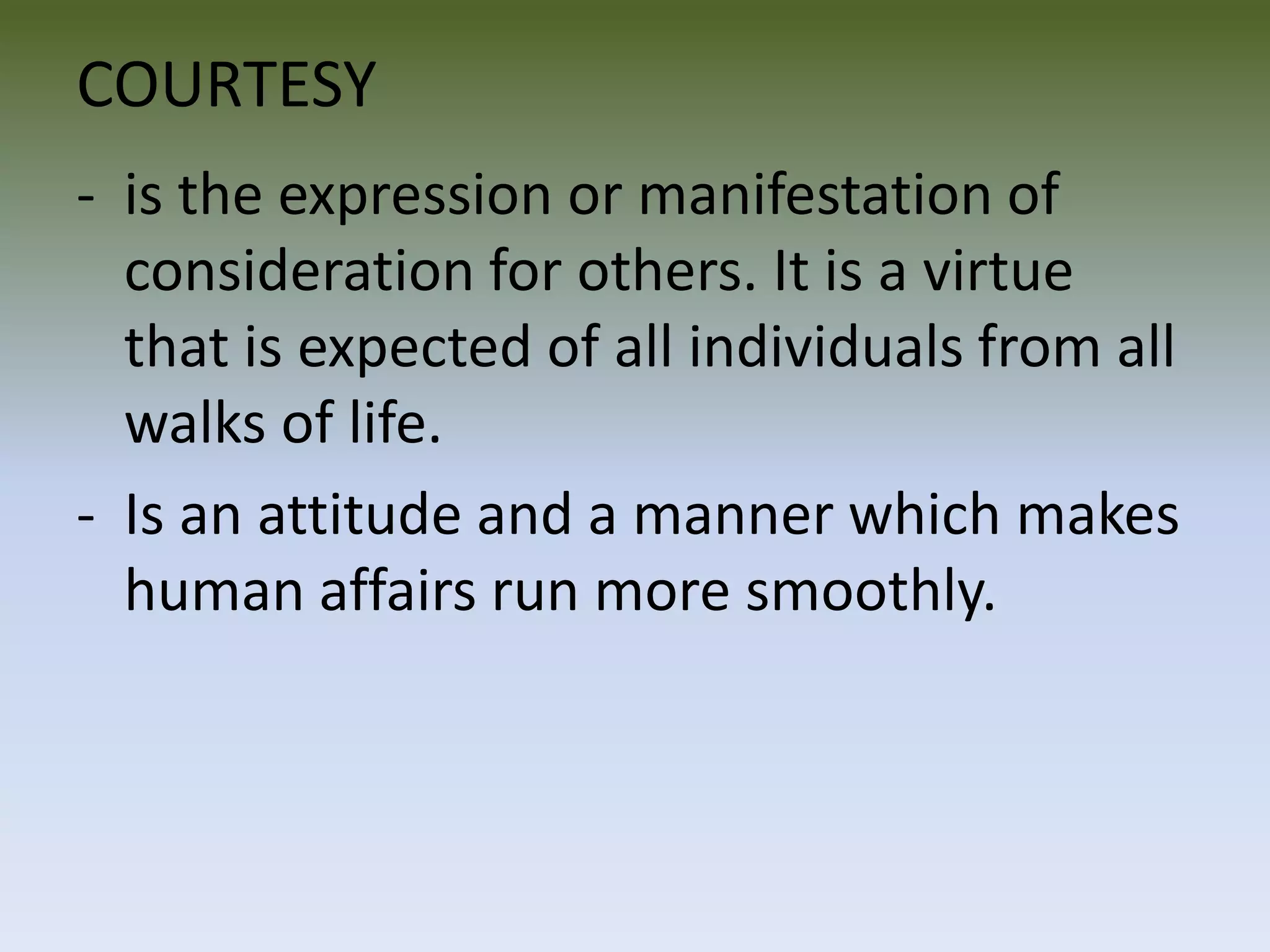 COURTESY

- is the expression or manifestation of consideration for others. It is a virtue that is expected of all individuals from all walks of life.
- Is an attitude and a manner which makes human affairs run more smoothly.